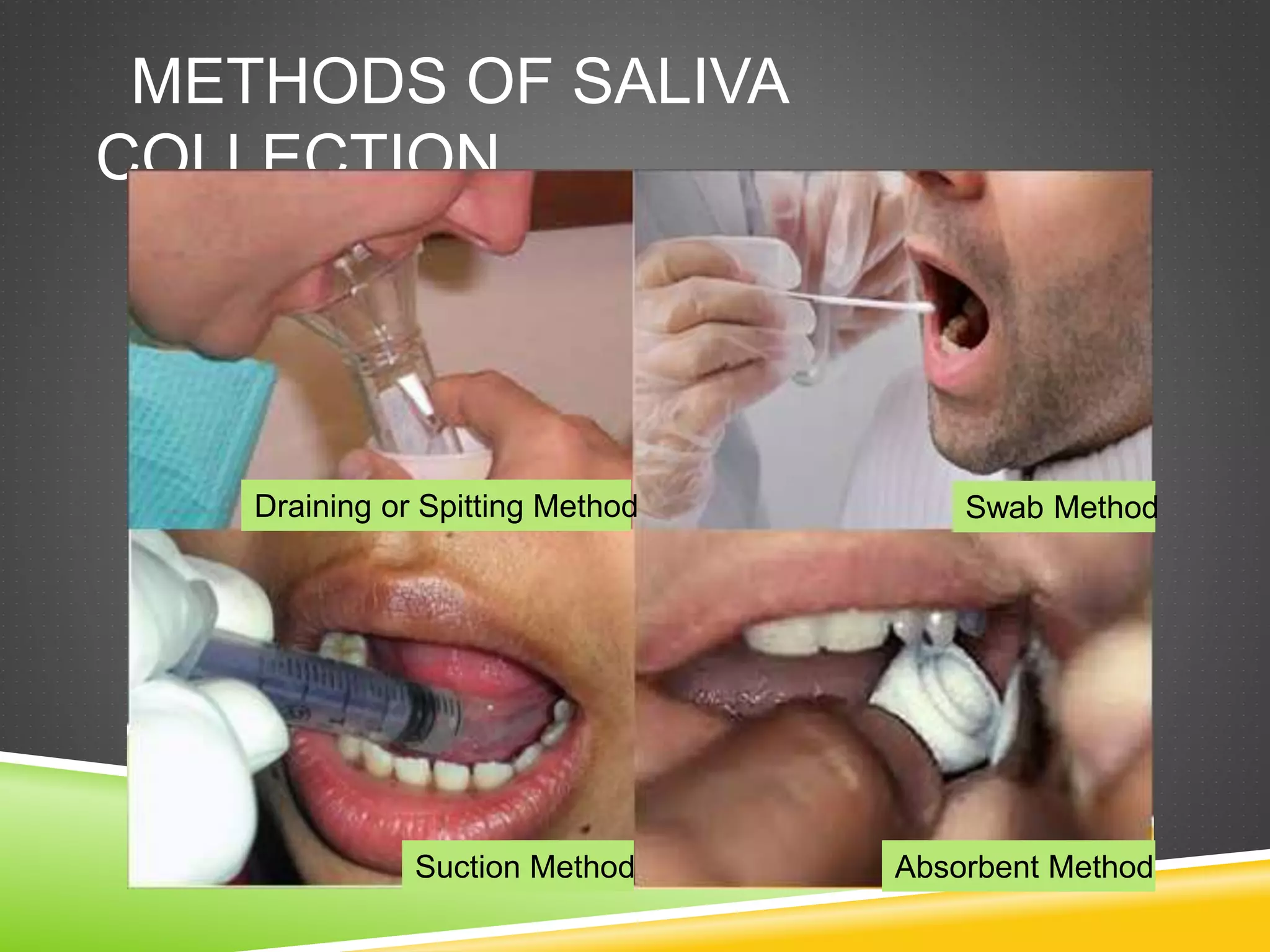 METHODS OF SALIVA COLLECTION

Draining or Spitting Method

Swab Method

Suction Method

Absorbent Method